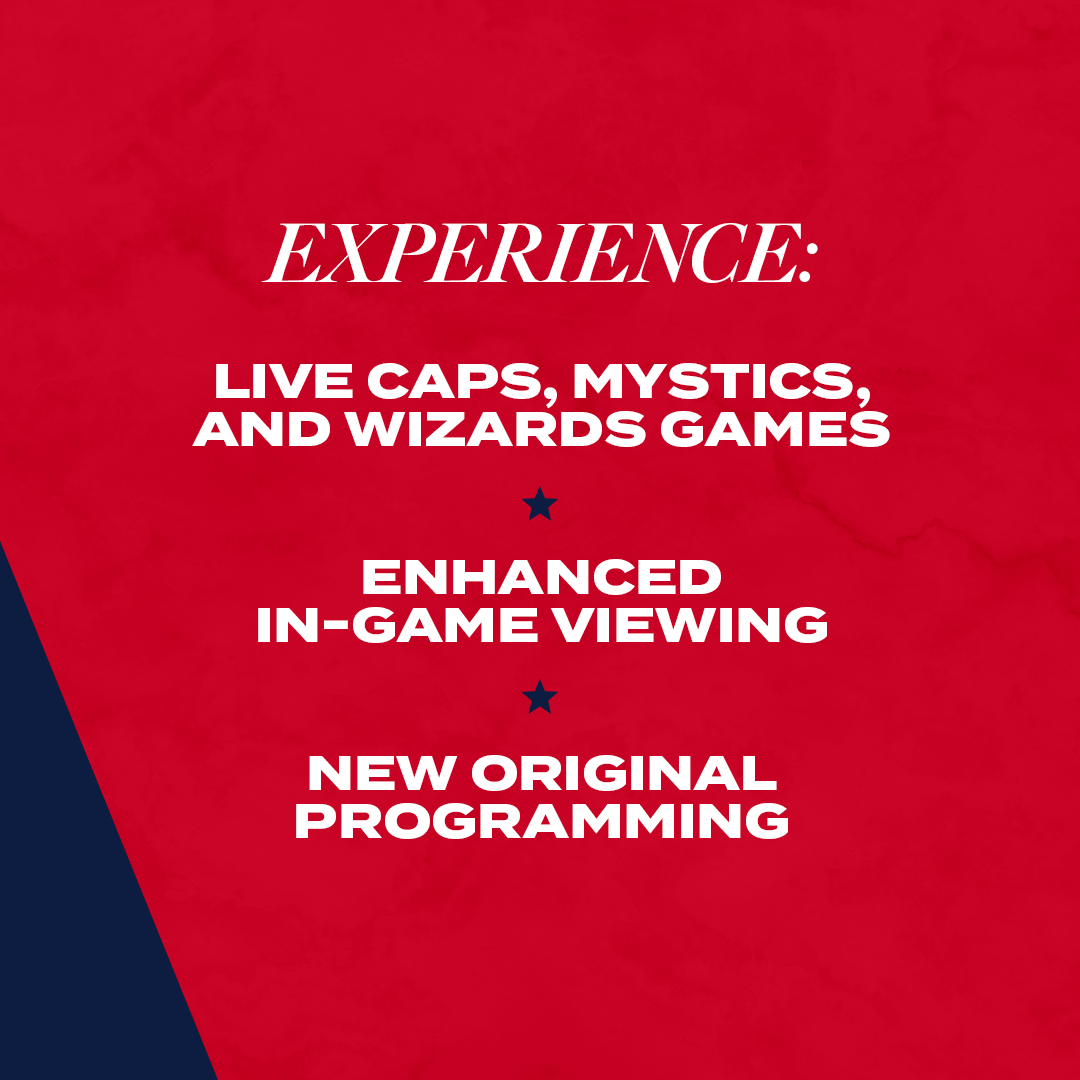 EXPERIENCE:

LIVE CAPS, MYSTICS, AND WIZARDS GAMES

★

ENHANCED IN-GAME VIEWING

★

NEW ORIGINAL PROGRAMMING